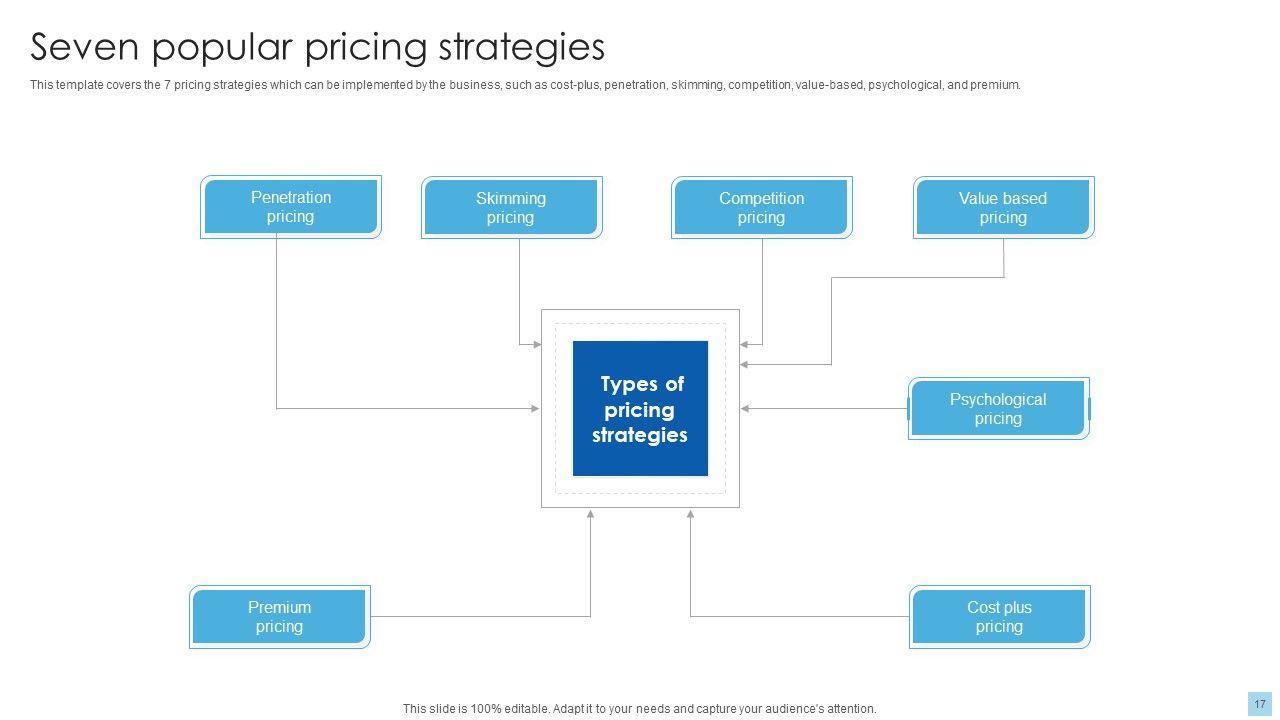 Seven popular pricing strategies

This template covers the 7 pricing strategies which can be implemented by the business, such as cost-plus, penetration, skimming, competition, value-based, psychological, and premium.

Penetration pricing

Skimming pricing

Competition pricing

Value based pricing

Types of pricing strategies

Psychological pricing

Premium pricing

Cost plus pricing

This slide is 100% editable. Adapt it to your needs and capture your audience's attention.

17